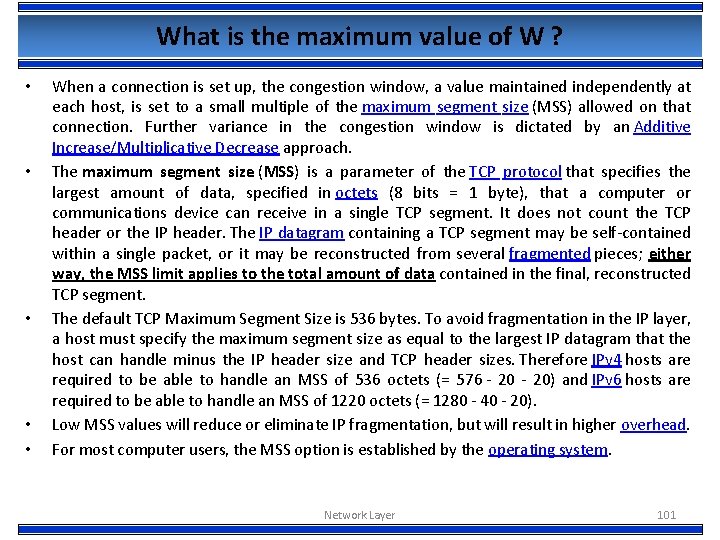 What is the maximum value of W ?

• When a connection is set up, the congestion window, a value maintained independently at each host, is set to a small multiple of the maximum segment size (MSS) allowed on that connection. Further variance in the congestion window is dictated by an Additive Increase/Multiplicative Decrease approach.

• The maximum segment size (MSS) is a parameter of the TCP protocol that specifies the largest amount of data, specified in octets (8 bits = 1 byte), that a computer or communications device can receive in a single TCP segment. It does not count the TCP header or the IP header. The IP datagram containing a TCP segment may be self-contained within a single packet, or it may be reconstructed from several fragmented pieces; either way, the MSS limit applies to the total amount of data contained in the final, reconstructed TCP segment.

• The default TCP Maximum Segment Size is 536 bytes. To avoid fragmentation in the IP layer, a host must specify the maximum segment size as equal to the largest IP datagram that the host can handle minus the IP header size and TCP header sizes. Therefore IPv4 hosts are required to be able to handle an MSS of 536 octets (= 576 - 20 - 20) and IPv6 hosts are required to be able to handle an MSS of 1220 octets (= 1280 - 40 - 20).

• Low MSS values will reduce or eliminate IP fragmentation, but will result in higher overhead.

• For most computer users, the MSS option is established by the operating system.

Network Layer 101